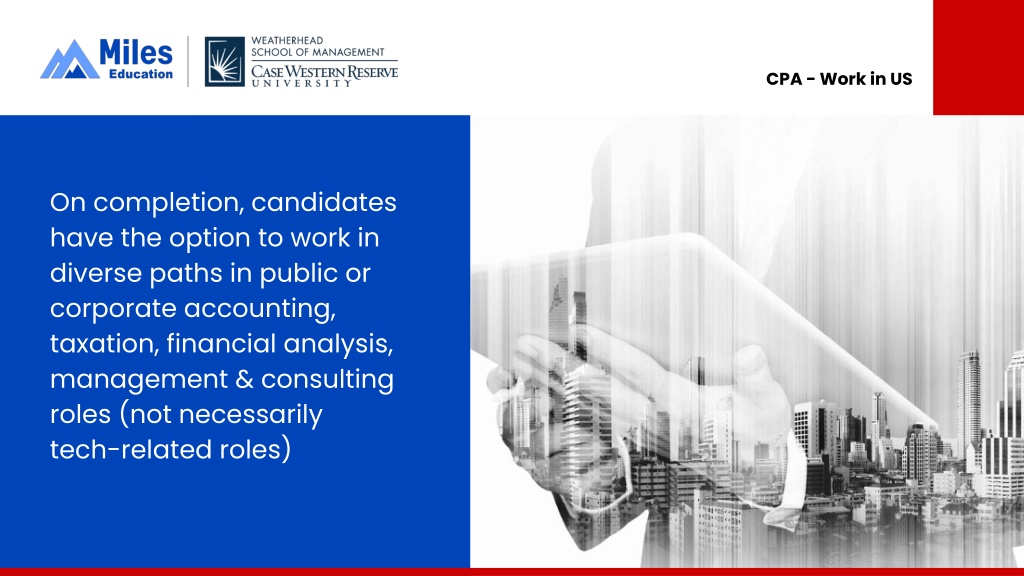 Miles Education

WEATHERHEAD SCHOOL OF MANAGEMENT
CASE WESTERN RESERVE UNIVERSITY

CPA - Work in US

On completion, candidates have the option to work in diverse paths in public or corporate accounting, taxation, financial analysis, management & consulting roles (not necessarily tech-related roles)